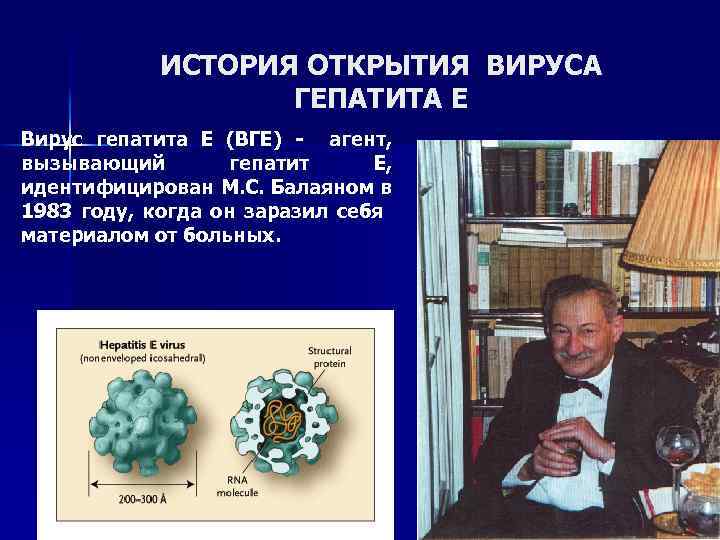 ИСТОРИЯ ОТКРЫТИЯ ВИРУСА ГЕПАТИТА Е

Вирус гепатита Е (ВГЕ) - агент, вызывающий гепатит Е, идентифицирован М.С. Балаяном в 1983 году, когда он заразил себя материалом от больных.

Hepatitis E virus
(nonenveloped icosahedral)

Structural protein

RNA molecule

200–300 Å